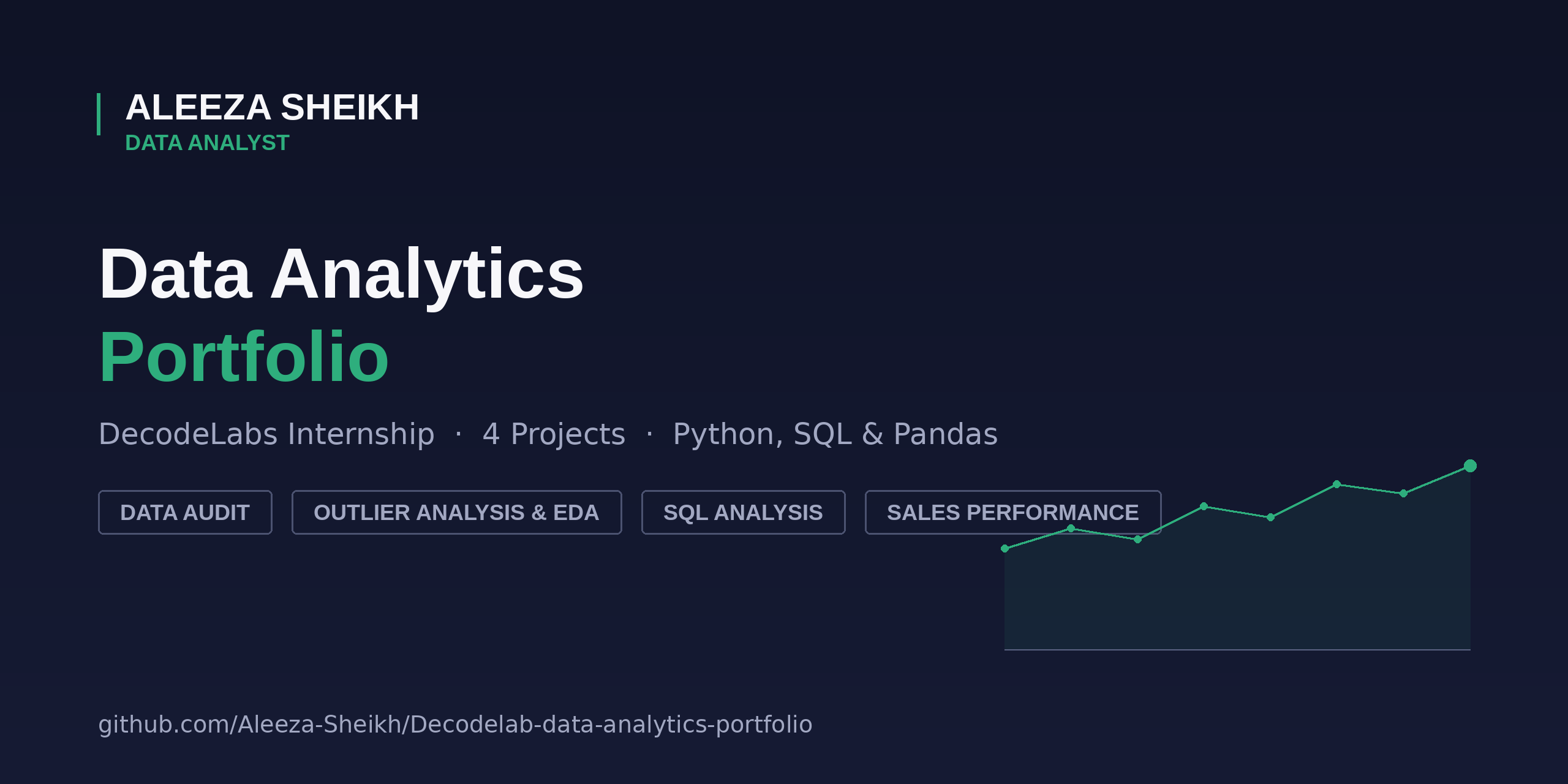 ALEEZA SHEIKH
DATA ANALYST

Data Analytics
Portfolio

DecodeLabs Internship · 4 Projects · Python, SQL & Pandas

DATA AUDIT
OUTLIER ANALYSIS & EDA
SQL ANALYSIS
SALES PERFORMANCE

github.com/Aleeza-Sheikh/Decodelab-data-analytics-portfolio